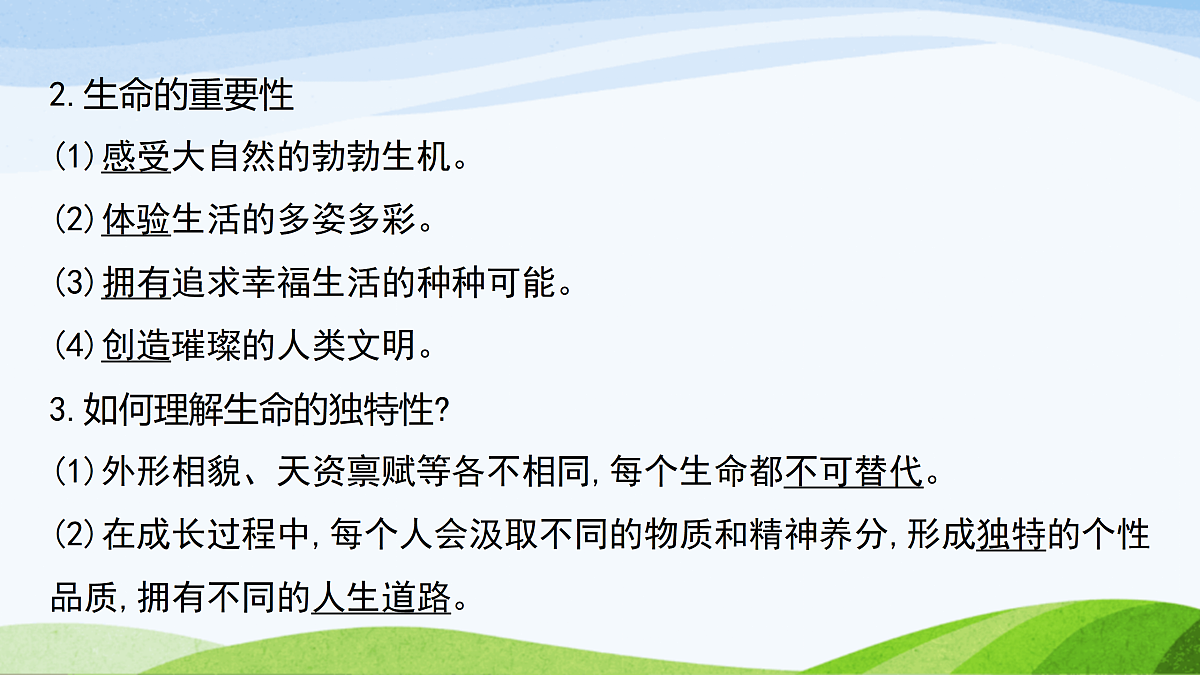 2.生命的重要性

(1)感受大自然的勃勃生机。

(2)体验生活的多姿多彩。

(3)拥有追求幸福生活的种种可能。

(4)创造璀璨的人类文明。

3.如何理解生命的独特性?

(1)外形相貌、天资禀赋等各不相同,每个生命都不可替代。

(2)在成长过程中,每个人会汲取不同的物质和精神养分,形成独特的个性品质,拥有不同的人生道路。